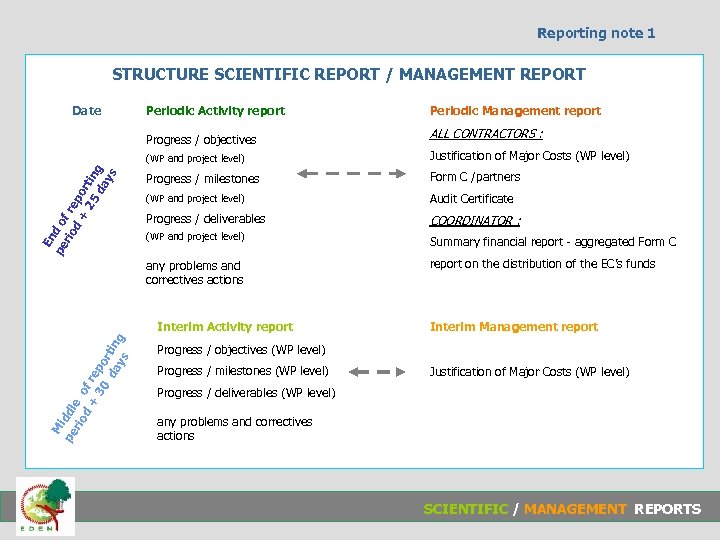 Reporting note 1

STRUCTURE SCIENTIFIC REPORT / MANAGEMENT REPORT

Date

End of reporting period + 25 days

Periodic Activity report

Progress / objectives
(WP and project level)
Progress / milestones
(WP and project level)
Progress / deliverables
(WP and project level)

any problems and correctives actions

Periodic Management report

ALL CONTRACTORS :
Justification of Major Costs (WP level)
Form C /partners
Audit Certificate
COORDINATOR :
Summary financial report - aggregated Form C
report on the distribution of the EC's funds

Middle of reporting period + 30 days

Interim Activity report

Progress / objectives (WP level)
Progress / milestones (WP level)
Progress / deliverables (WP level)

any problems and correctives actions

Interim Management report

Justification of Major Costs (WP level)

EDEN

SCIENTIFIC / MANAGEMENT REPORTS